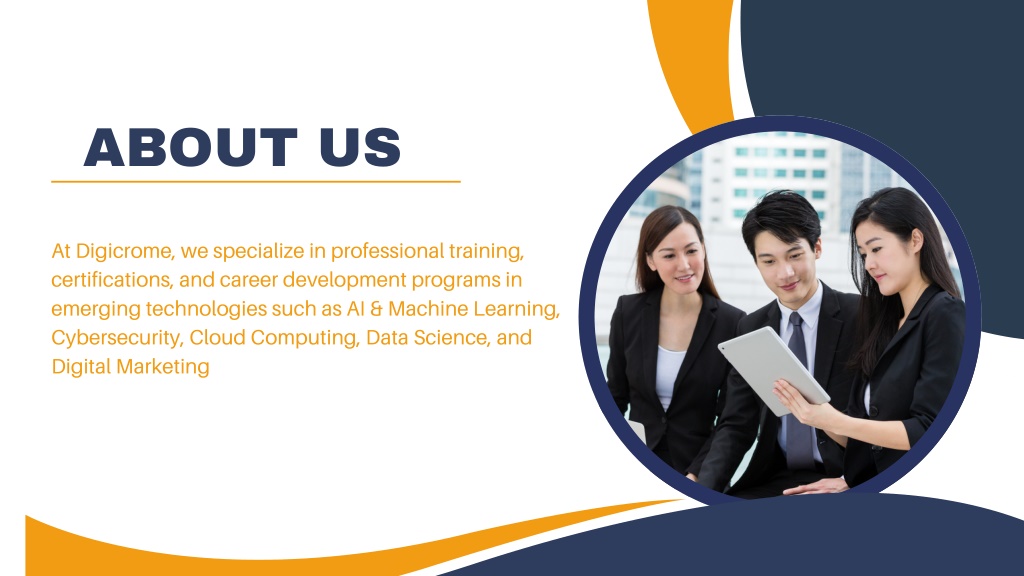 ABOUT US

At Digicrome, we specialize in professional training, certifications, and career development programs in emerging technologies such as AI & Machine Learning, Cybersecurity, Cloud Computing, Data Science, and Digital Marketing